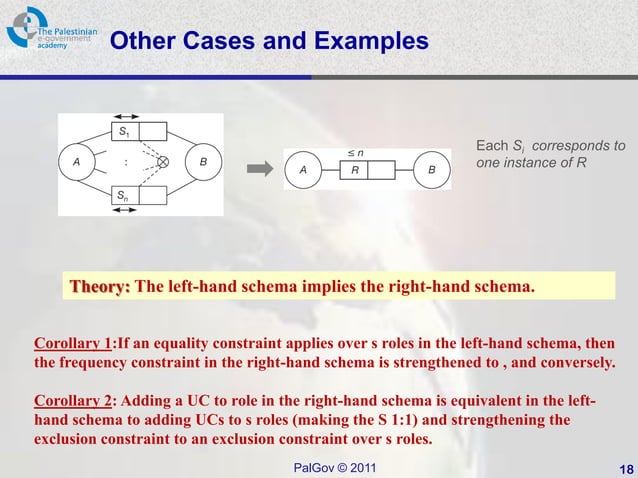 The Palestinian e-government academy

Other Cases and Examples

$S_1$

A

:

B

$S_n$

$\leq n$

A

R

B

Each $S_i$ corresponds to one instance of R

Theory: The left-hand schema implies the right-hand schema.

Corollary 1:If an equality constraint applies over s roles in the left-hand schema, then the frequency constraint in the right-hand schema is strengthened to , and conversely.

Corollary 2: Adding a UC to role in the right-hand schema is equivalent in the left-hand schema to adding UCs to s roles (making the S 1:1) and strengthening the exclusion constraint to an exclusion constraint over s roles.

PalGov © 2011

18